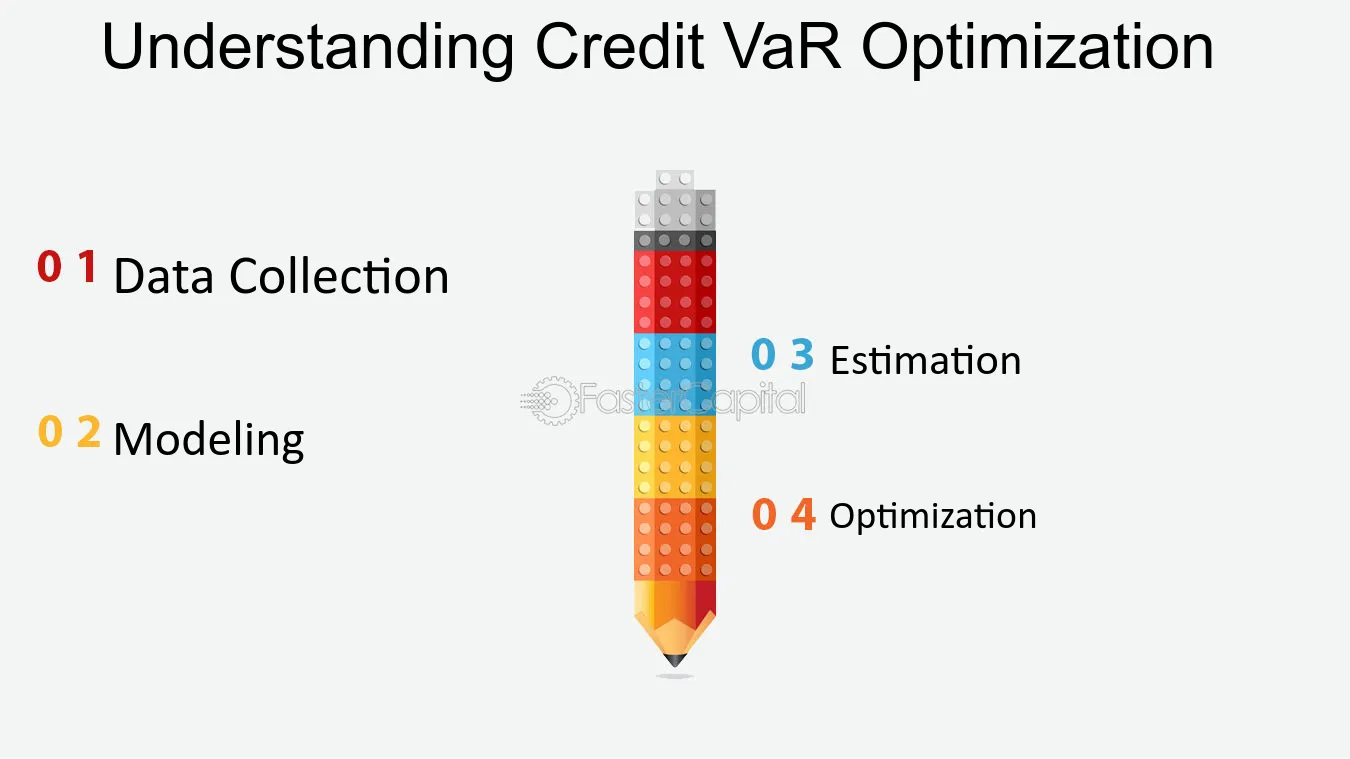 Understanding Credit VaR Optimization

0 1 Data Collection

0 2 Modeling

0 3 Estimation

0 4 Optimization

FasterCapital